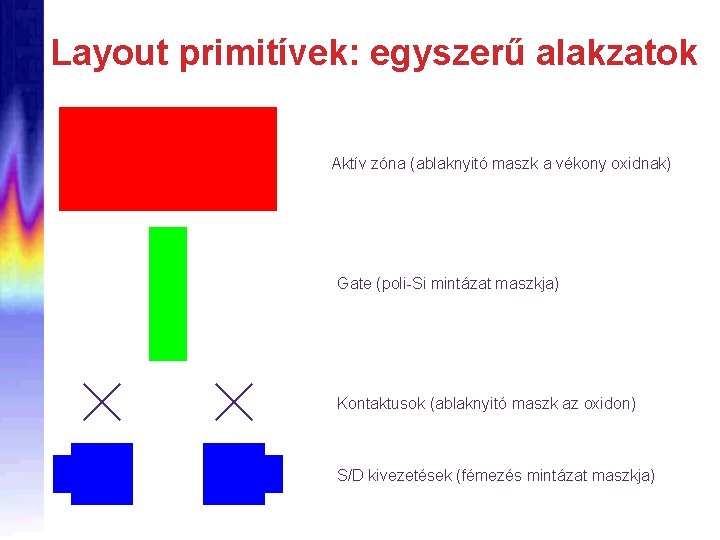 Layout primitívek: egyszerű alakzatok

Aktív zóna (ablaknyitó maszk a vékony oxidnak)

Gate (poli-Si mintázat maszkja)

Kontaktusok (ablaknyitó maszk az oxidon)

S/D kivezetések (fémezés mintázat maszkja)